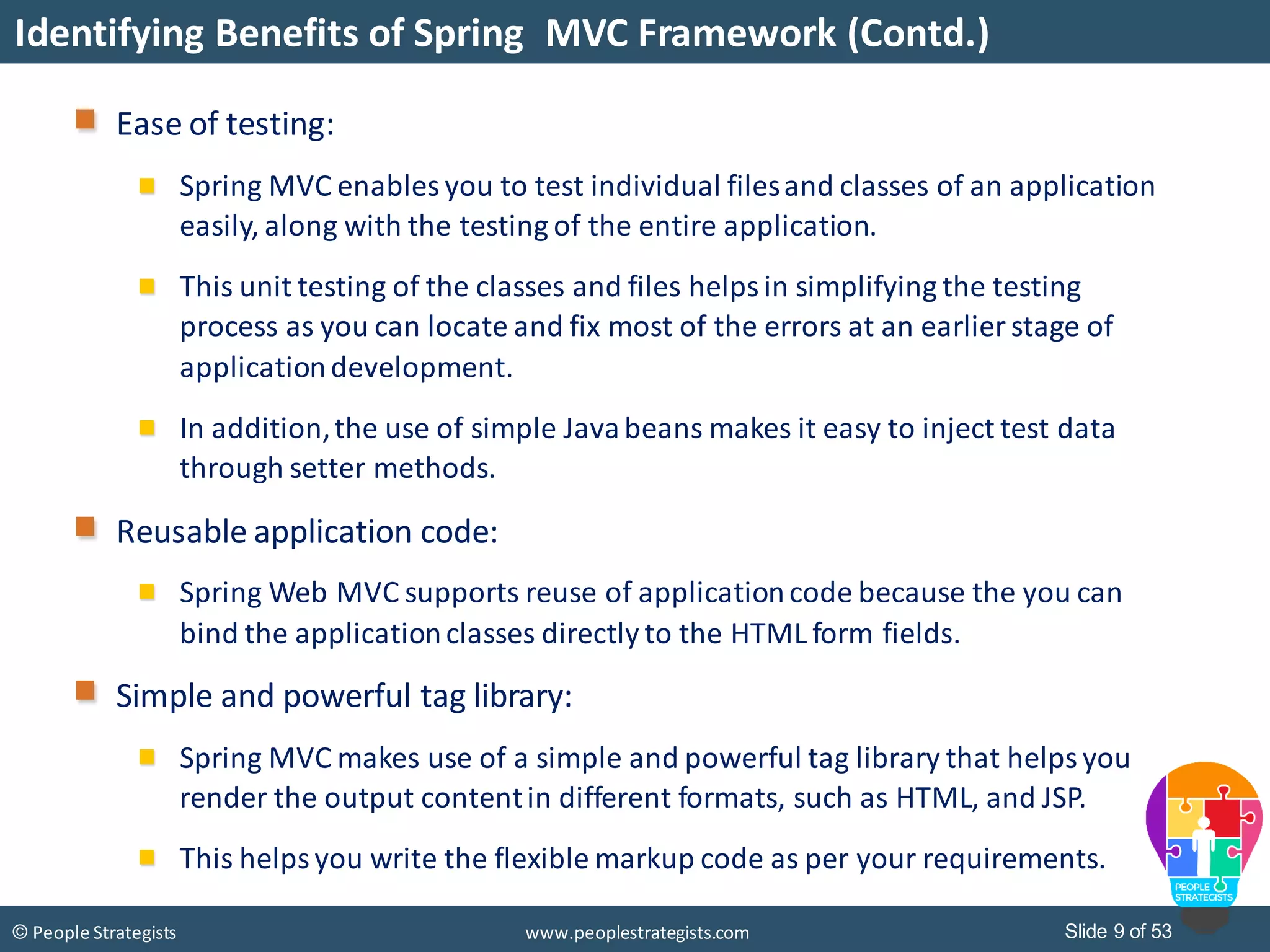 Identifying Benefits of Spring MVC Framework (Contd.)

Ease of testing:

Spring MVC enables you to test individual files and classes of an application easily, along with the testing of the entire application.

This unit testing of the classes and files helps in simplifying the testing process as you can locate and fix most of the errors at an earlier stage of application development.

In addition, the use of simple Java beans makes it easy to inject test data through setter methods.

Reusable application code:

Spring Web MVC supports reuse of application code because the you can bind the application classes directly to the HTML form fields.

Simple and powerful tag library:

Spring MVC makes use of a simple and powerful tag library that helps you render the output content in different formats, such as HTML, and JSP.

This helps you write the flexible markup code as per your requirements.

PEOPLE STRATEGISTS

© People Strategists

www.peoplestrategists.com

Slide 9 of 53